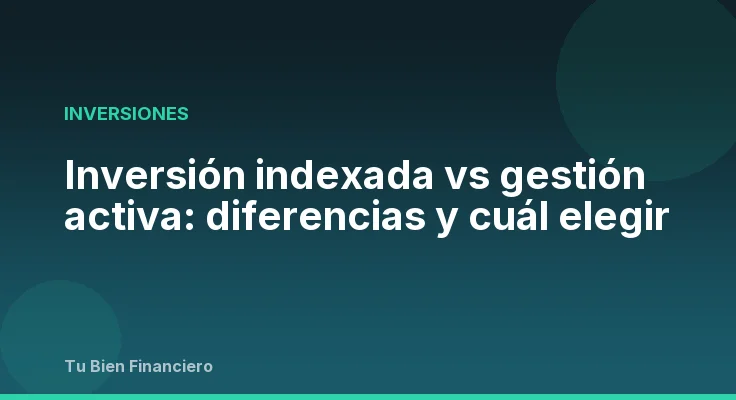 INVERSIONES

Inversión indexada vs gestión activa: diferencias y cuál elegir

Tu Bien Financiero